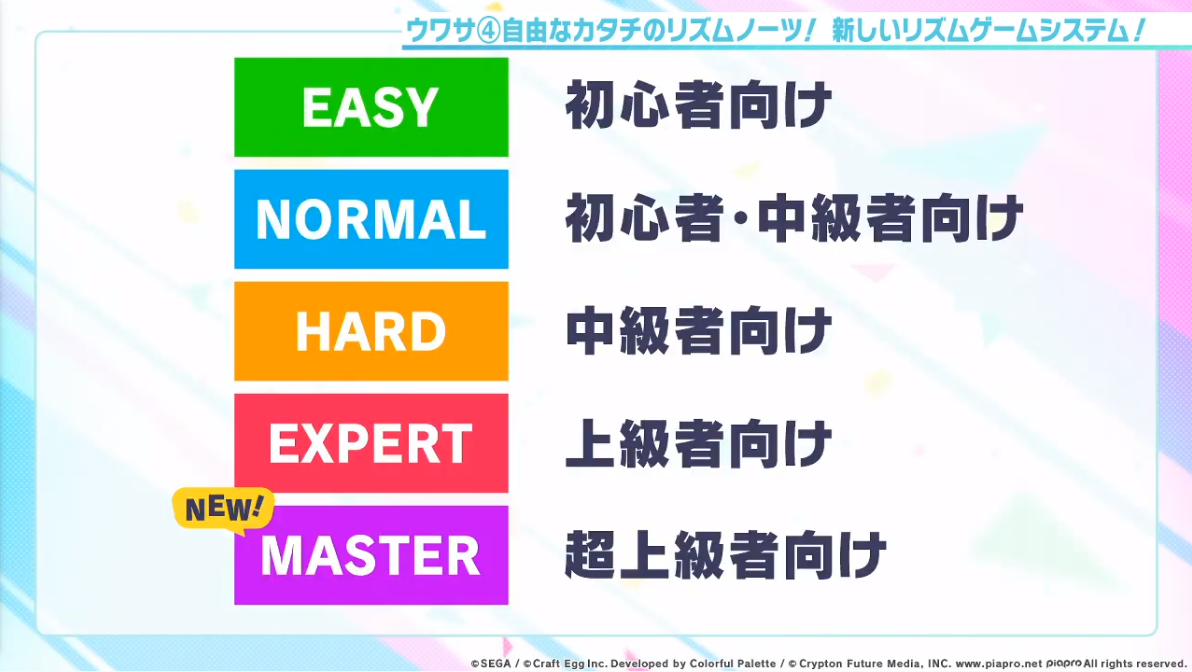 ウワサ④自由なカタチのリズムノーツ！ 新しいリズムゲームシステム！

EASY 初心者向け

NORMAL 初心者・中級者向け

HARD 中級者向け

EXPERT 上級者向け

NEW!

MASTER 超上級者向け

©SEGA / ©Craft Egg Inc. Developed by Colorful Palette / © Crypton Future Media, INC. www.piapro.net piapro All rights reserved.